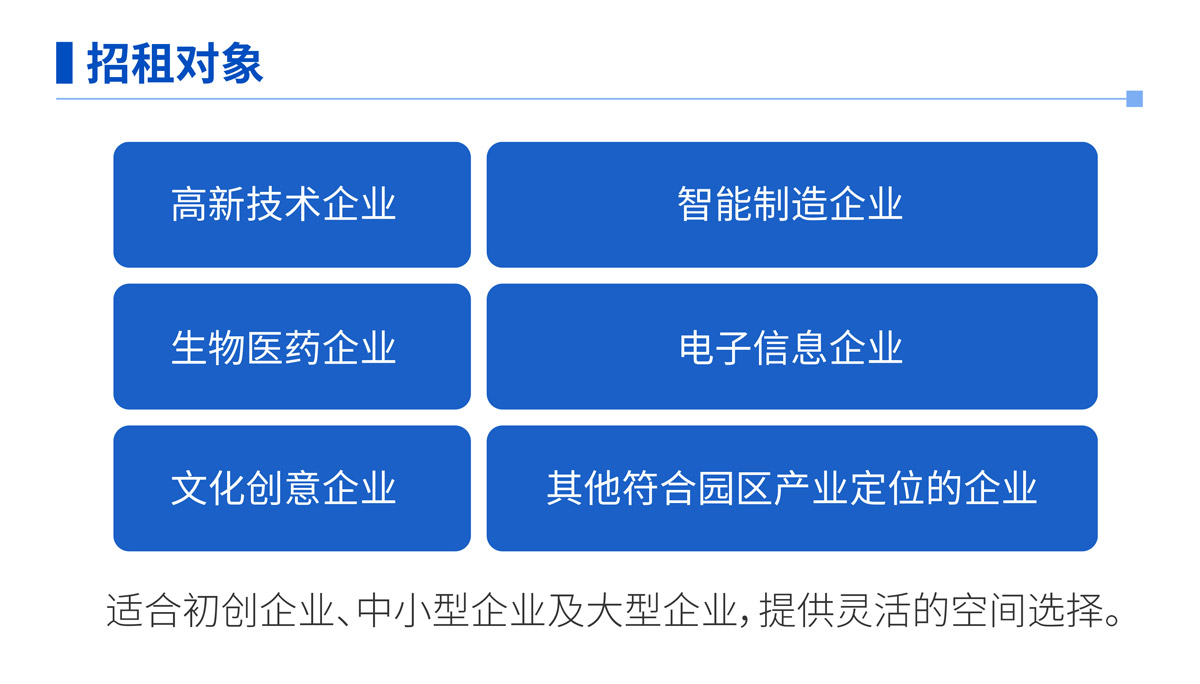 招租对象

高新技术企业

智能制造企业

生物医药企业

电子信息企业

文化创意企业

其他符合园区产业定位的企业

适合初创企业、中小型企业及大型企业，提供灵活的空间选择。